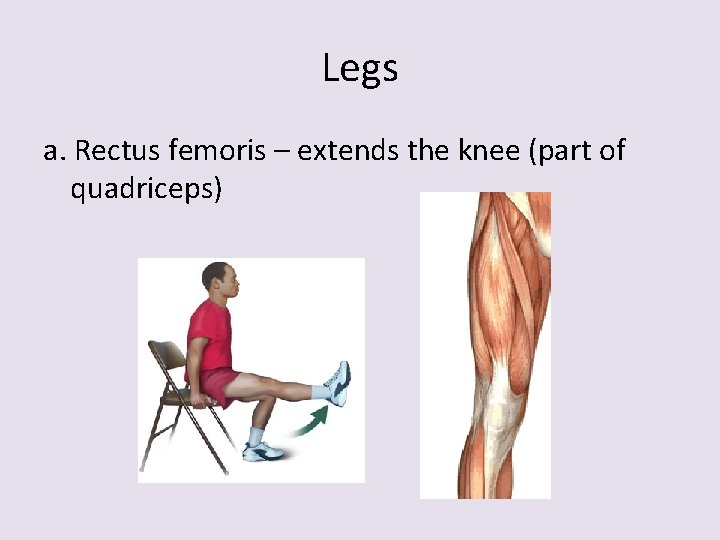 Legs

a. Rectus femoris – extends the knee (part of quadriceps)